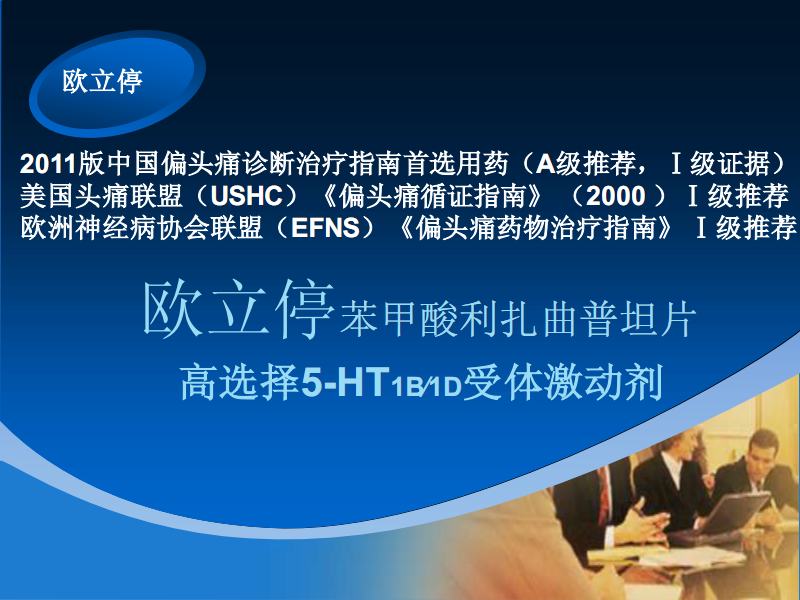 欧立停

2011版中国偏头痛诊断治疗指南首选用药（A级推荐，Ⅰ级证据）
美国头痛联盟（USHC）《偏头痛循证指南》（2000）Ⅰ级推荐
欧洲神经病协会联盟（EFNS）《偏头痛药物治疗指南》Ⅰ级推荐

欧立停苯甲酸利扎曲普坦片

高选择5-HT$_{1B/1D}$受体激动剂